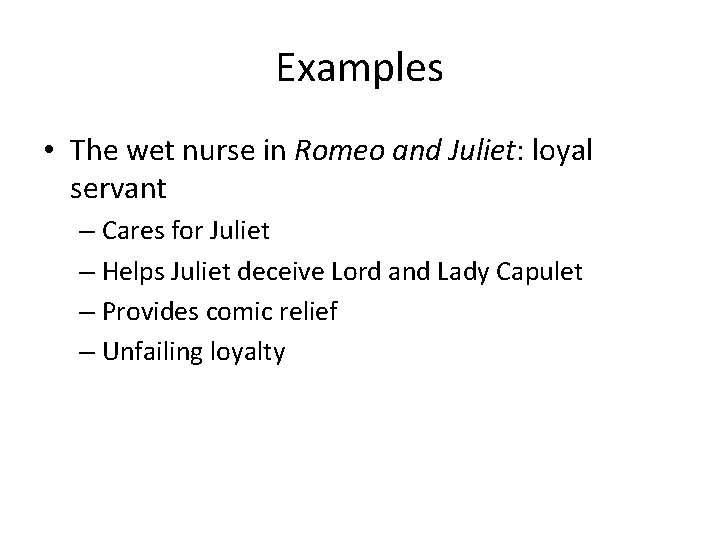 Examples

• The wet nurse in Romeo and Juliet: loyal servant
– Cares for Juliet
– Helps Juliet deceive Lord and Lady Capulet
– Provides comic relief
– Unfailing loyalty